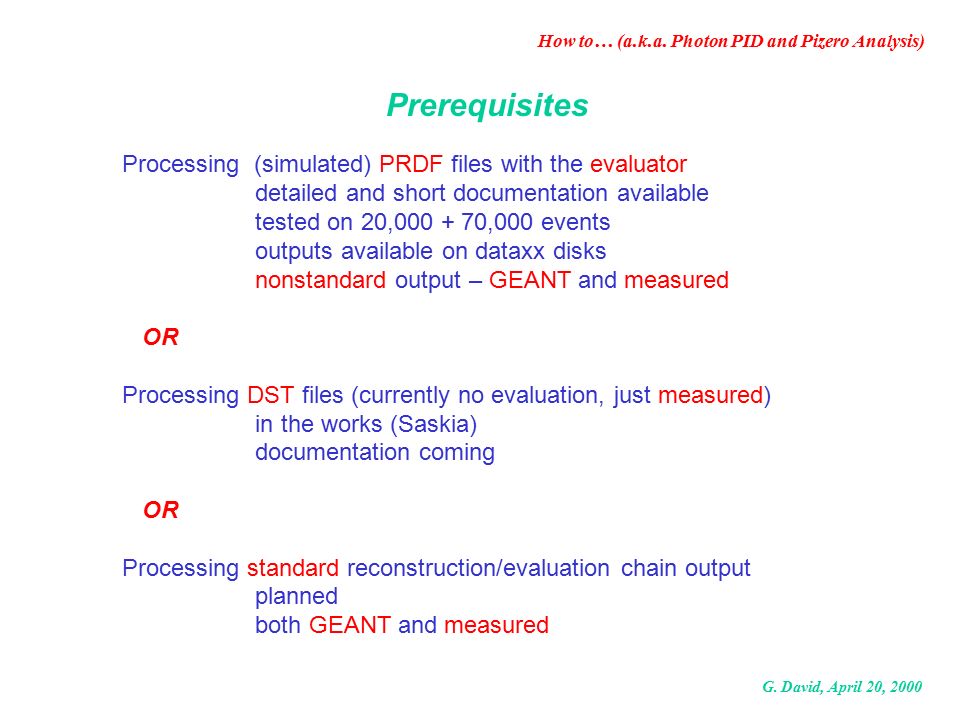 How to… (a.k.a. Photon PID and Pizero Analysis)

Prerequisites

Processing (simulated) PRDF files with the evaluator
detailed and short documentation available
tested on 20,000 + 70,000 events
outputs available on dataxx disks
nonstandard output – GEANT and measured

OR

Processing DST files (currently no evaluation, just measured)
in the works (Saskia)
documentation coming

OR

Processing standard reconstruction/evaluation chain output
planned
both GEANT and measured

G. David, April 20, 2000